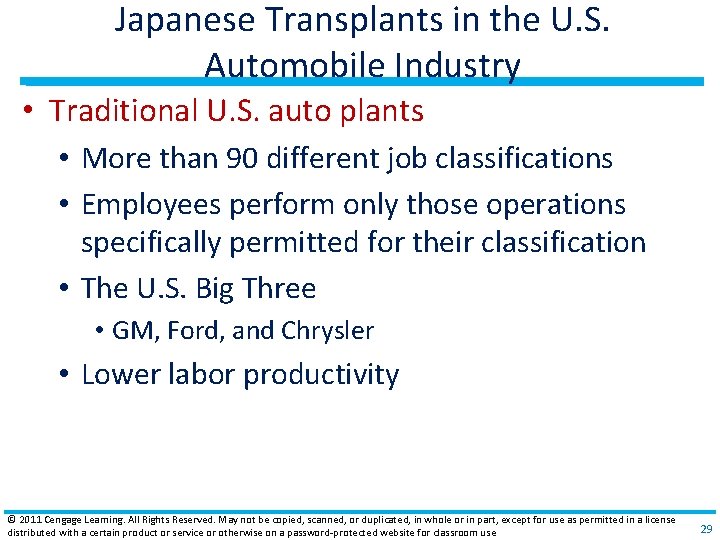 Japanese Transplants in the U.S. Automobile Industry

• Traditional U.S. auto plants

• More than 90 different job classifications

• Employees perform only those operations specifically permitted for their classification

• The U.S. Big Three

• GM, Ford, and Chrysler

• Lower labor productivity

© 2011 Cengage Learning. All Rights Reserved. May not be copied, scanned, or duplicated, in whole or in part, except for use as permitted in a license distributed with a certain product or service or otherwise on a password-protected website for classroom use

29